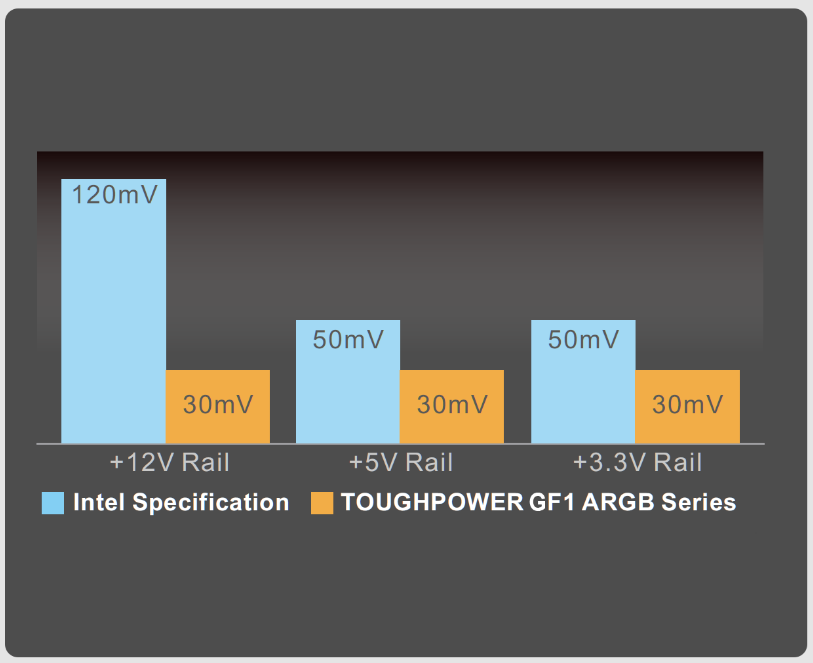 120mV
30mV
50mV
30mV
50mV
30mV
+12V Rail
+5V Rail
+3.3V Rail
Intel Specification
TOUGHPOWER GF1 ARGB Series